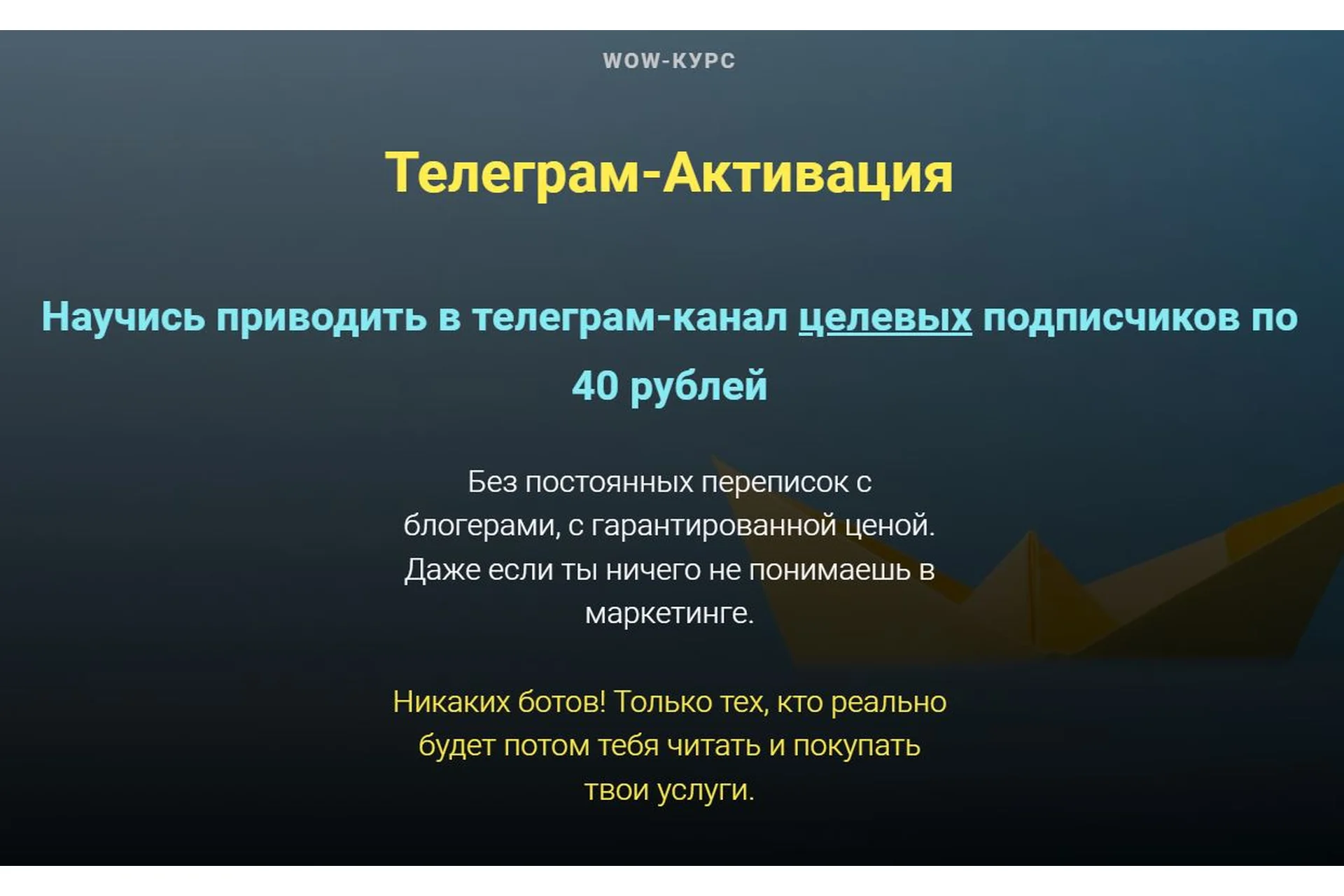 WOW-КУРС

Телеграм-Активация

Научись приводить в телеграм-канал целевых подписчиков по 40 рублей

Без постоянных переписок с блогерами, с гарантированной ценой. Даже если ты ничего не понимаешь в маркетинге.

Никаких ботов! Только тех, кто реально будет потом тебя читать и покупать твои услуги.